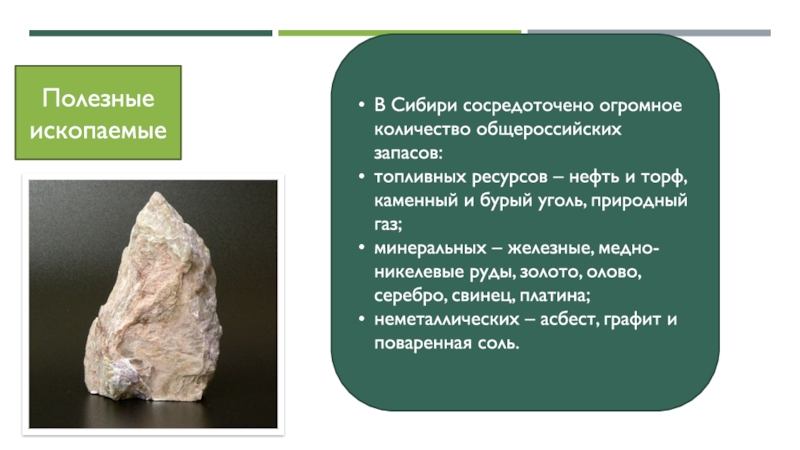 Полезные ископаемые

• В Сибири сосредоточено огромное количество общероссийских запасов:
• топливных ресурсов – нефть и торф, каменный и бурый уголь, природный газ;
• минеральных – железные, медно-никелевые руды, золото, олово, серебро, свинец, платина;
• неметаллических – асбест, графит и поваренная соль.